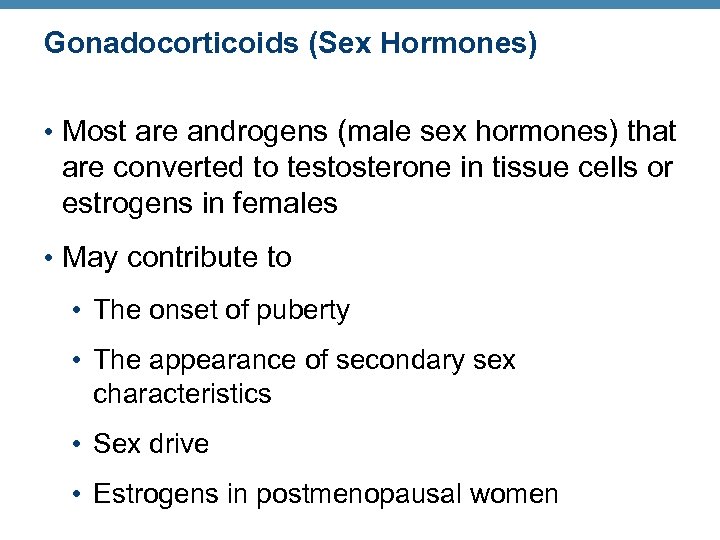 Gonadocorticoids (Sex Hormones)

• Most are androgens (male sex hormones) that are converted to testosterone in tissue cells or estrogens in females

• May contribute to

• The onset of puberty

• The appearance of secondary sex characteristics

• Sex drive

• Estrogens in postmenopausal women